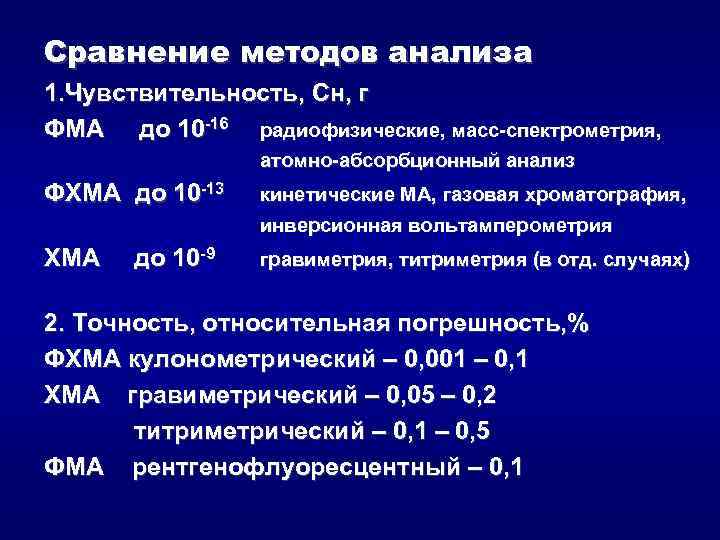 Сравнение методов анализа

1.Чувствительность, Сн, г

ФМА до $10^{-16}$ радиофизические, масс-спектрометрия, атомно-абсорбционный анализ

ФХМА до $10^{-13}$ кинетические МА, газовая хроматография, инверсионная вольтамперометрия

ХМА до $10^{-9}$ гравиметрия, титриметрия (в отд. случаях)

2. Точность, относительная погрешность,%

ФХМА кулонометрический – 0,001 – 0,1

ХМА гравиметрический – 0,05 – 0,2

титриметрический – 0,1 – 0,5

ФМА рентгенофлуоресцентный – 0,1